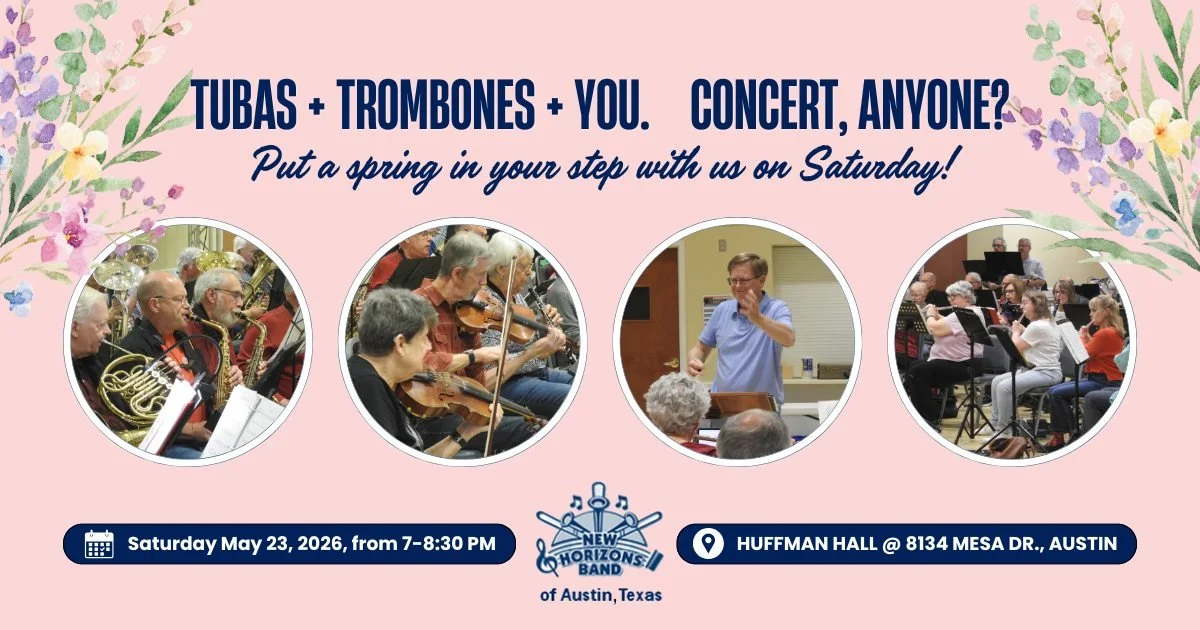 TUBAS + TROMBONES + YOU. CONCERT, ANYONE?

Put a spring in your step with us on Saturday!

Saturday May 23, 2026, from 7-8:30 PM

NEW HORIZONS BAND

of Austin, Texas

HUFFMAN HALL @ 8134 MESA DR., AUSTIN